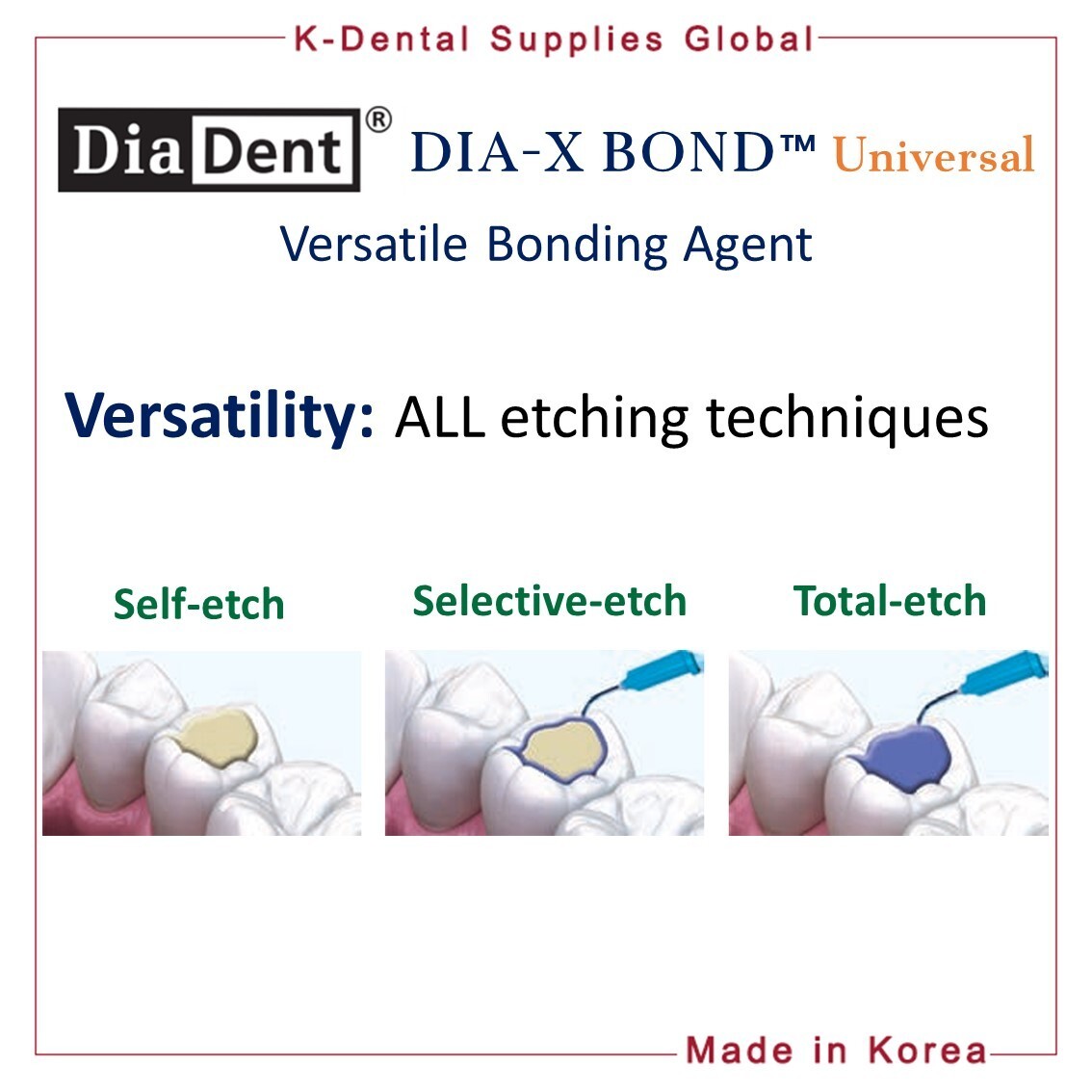 K-Dental Supplies Global

DiaDent®

DIA-X BOND™ Universal

Versatile Bonding Agent

Versatility: ALL etching techniques

Self-etch

Selective-etch

Total-etch

Made in Korea